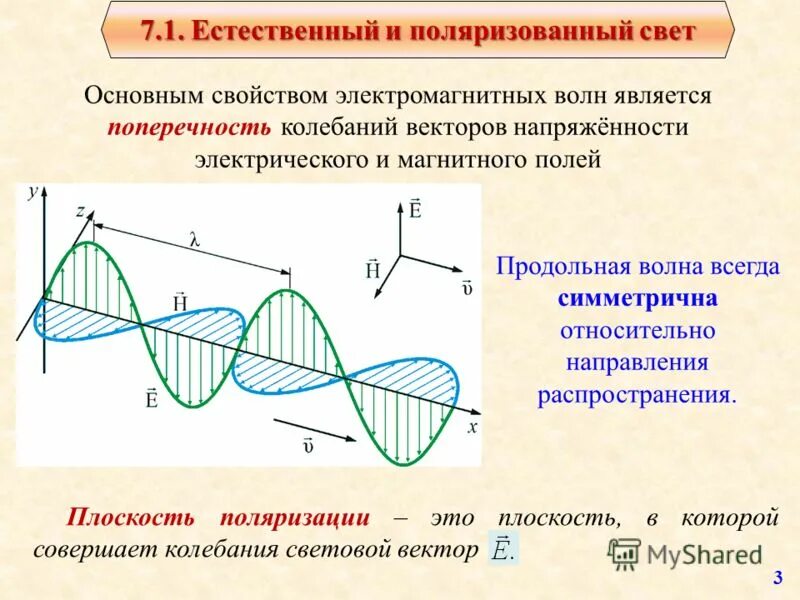 7.1. Естественный и поляризованный свет

Основным свойством электромагнитных волн является поперечность колебаний векторов напряжённости электрического и магнитного полей

$y$

$z$

$\lambda$

$\vec{H}$

$\vec{E}$

$\vec{\upsilon}$

$x$

$\vec{E}$

$\vec{H}$

$\vec{\upsilon}$

Продольная волна всегда симметрична относительно направления распространения.

Плоскость поляризации – это плоскость, в которой совершает колебания световой вектор $\vec{E}$.

MyShared

3